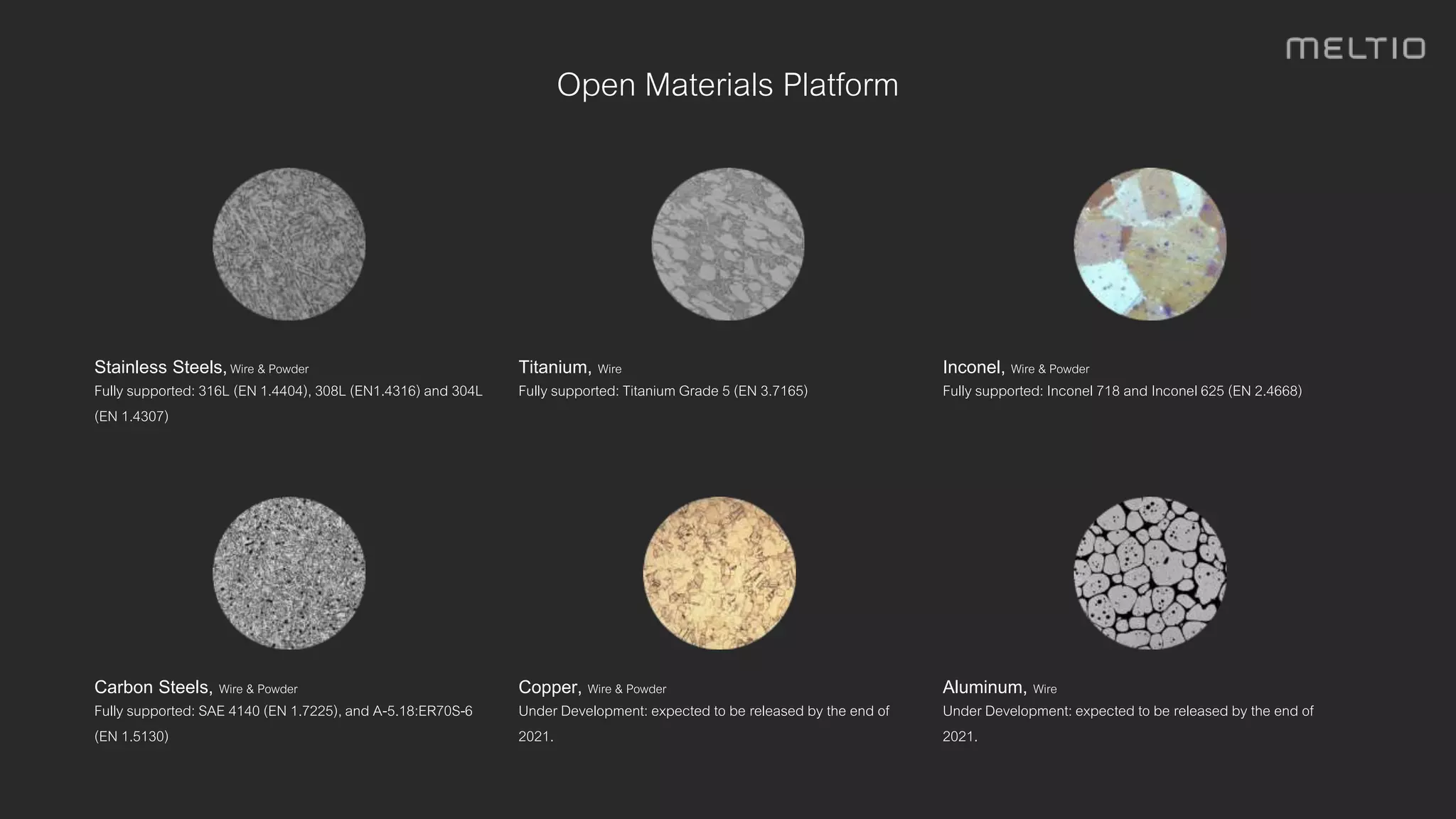 MELTIO

Open Materials Platform

Stainless Steels, Wire & Powder
Fully supported: 316L (EN 1.4404), 308L (EN1.4316) and 304L (EN 1.4307)

Titanium, Wire
Fully supported: Titanium Grade 5 (EN 3.7165)

Inconel, Wire & Powder
Fully supported: Inconel 718 and Inconel 625 (EN 2.4668)

Carbon Steels, Wire & Powder
Fully supported: SAE 4140 (EN 1.7225), and A-5.18:ER70S-6 (EN 1.5130)

Copper, Wire & Powder
Under Development: expected to be released by the end of 2021.

Aluminum, Wire
Under Development: expected to be released by the end of 2021.